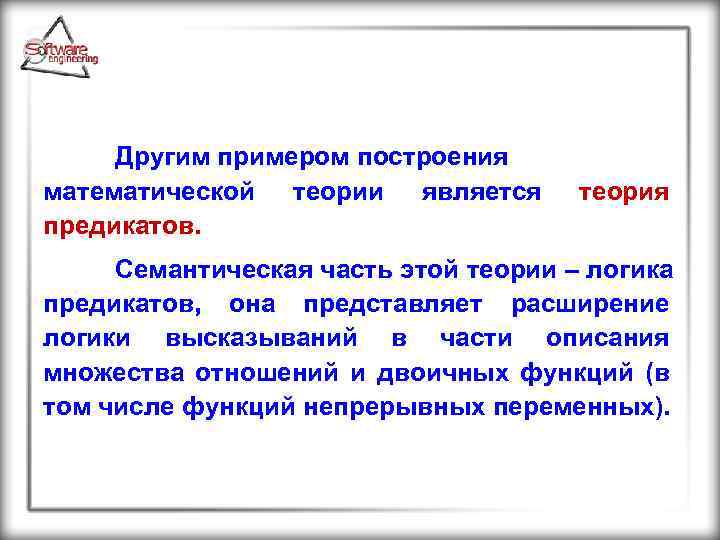 Software engineering

Другим примером построения математической теории является теория предикатов.

Семантическая часть этой теории – логика предикатов, она представляет расширение логики высказываний в части описания множества отношений и двоичных функций (в том числе функций непрерывных переменных).